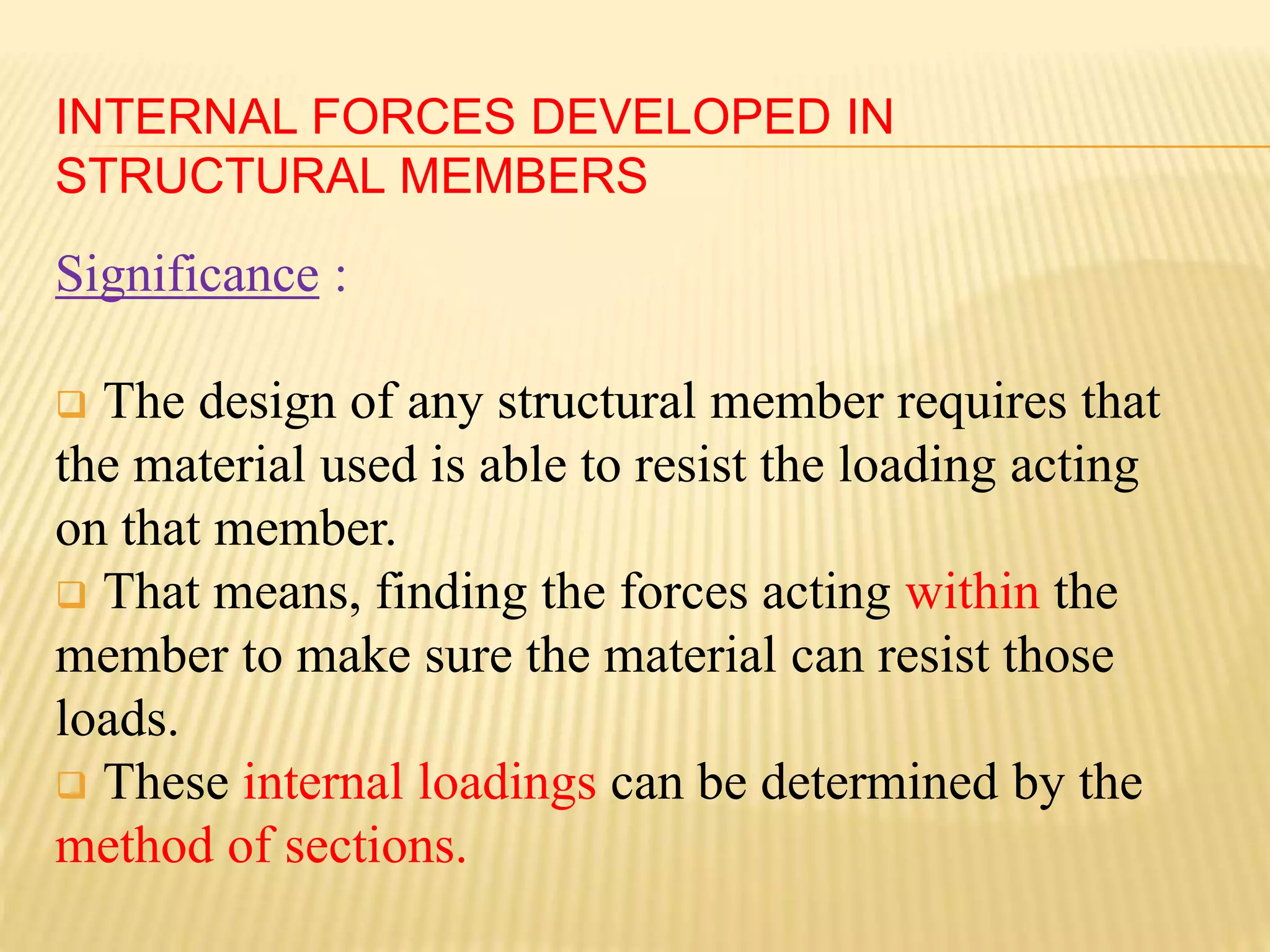 INTERNAL FORCES DEVELOPED IN STRUCTURAL MEMBERS

Significance :

❑ The design of any structural member requires that the material used is able to resist the loading acting on that member.
❑ That means, finding the forces acting within the member to make sure the material can resist those loads.
❑ These internal loadings can be determined by the method of sections.